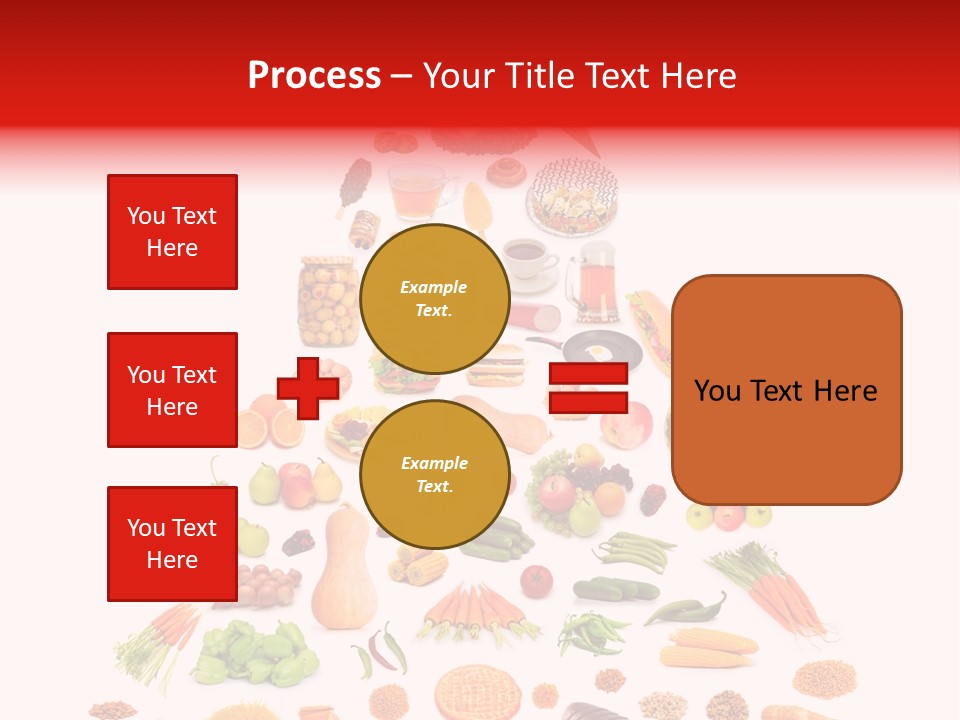 Process – Your Title Text Here

You Text Here

You Text Here

You Text Here

Example Text.

Example Text.

You Text Here